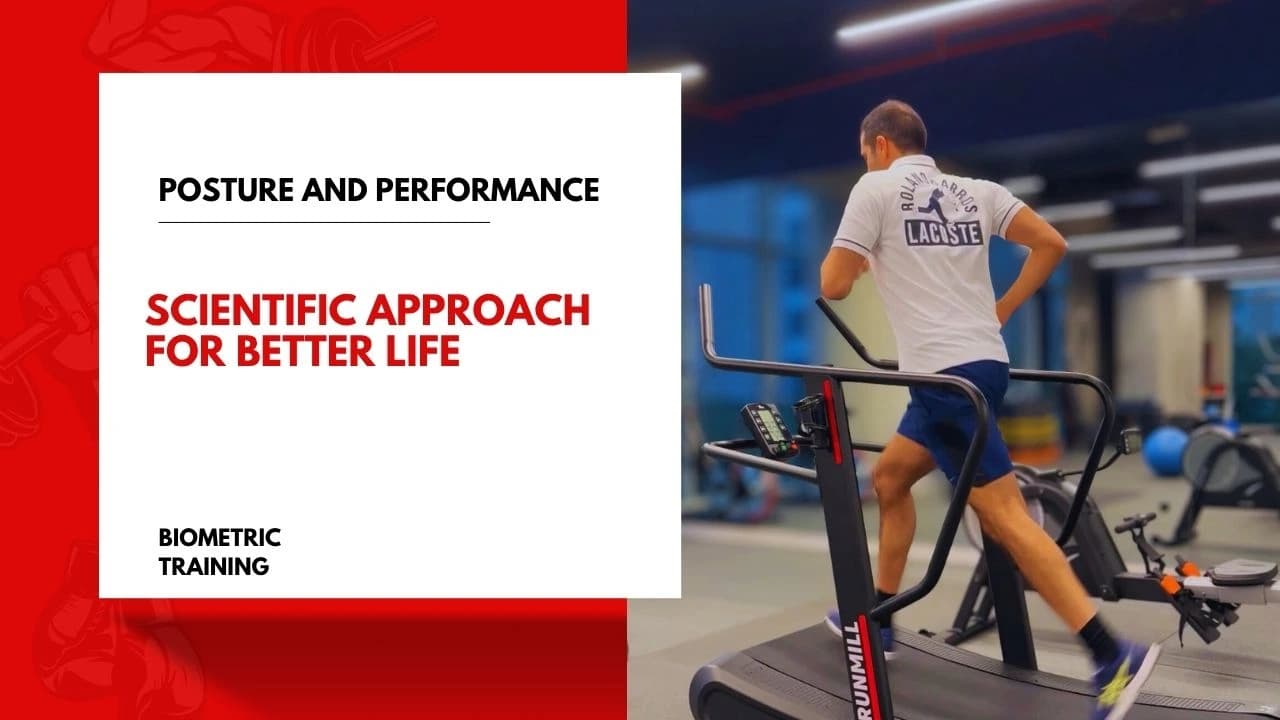 POSTURE AND PERFORMANCE

SCIENTIFIC APPROACH FOR BETTER LIFE

BIOMETRIC TRAINING

ROLAND GARROS
LACOSTE

RUNMILL